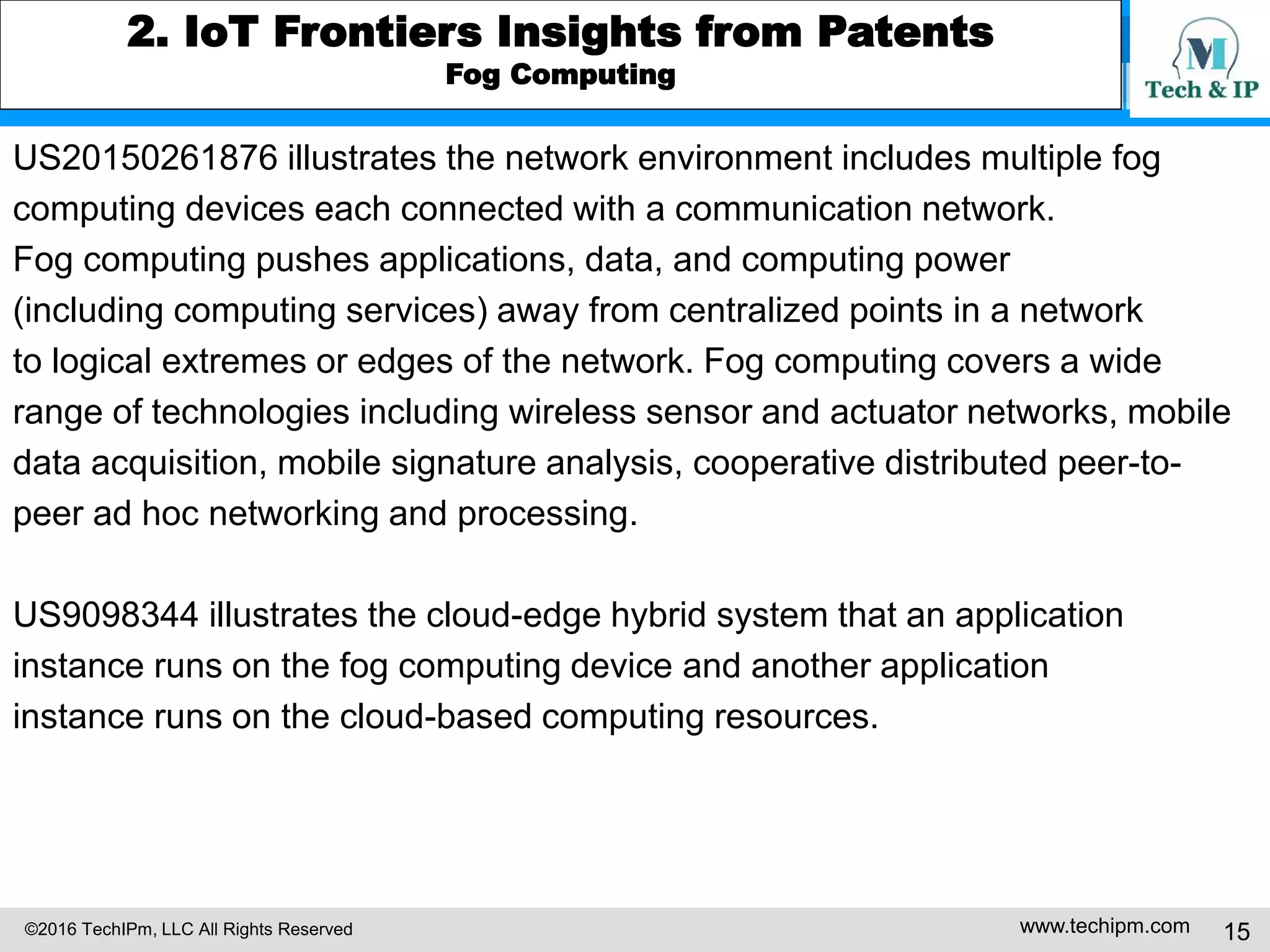 2. IoT Frontiers Insights from Patents
Fog Computing

M
Tech & IP

US20150261876 illustrates the network environment includes multiple fog computing devices each connected with a communication network.
Fog computing pushes applications, data, and computing power (including computing services) away from centralized points in a network to logical extremes or edges of the network. Fog computing covers a wide range of technologies including wireless sensor and actuator networks, mobile data acquisition, mobile signature analysis, cooperative distributed peer-to-peer ad hoc networking and processing.

US9098344 illustrates the cloud-edge hybrid system that an application instance runs on the fog computing device and another application instance runs on the cloud-based computing resources.

©2016 TechIPm, LLC All Rights Reserved
www.techipm.com
15